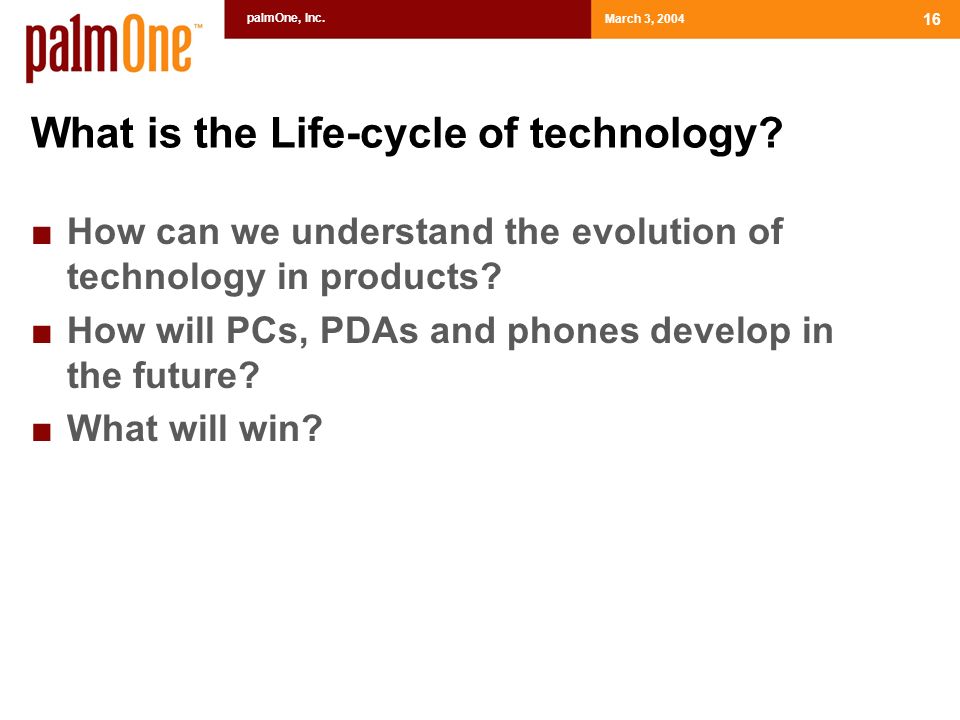 palmOne™

palmOne, Inc.

March 3, 2004

16

What is the Life-cycle of technology?

■ How can we understand the evolution of technology in products?

■ How will PCs, PDAs and phones develop in the future?

■ What will win?